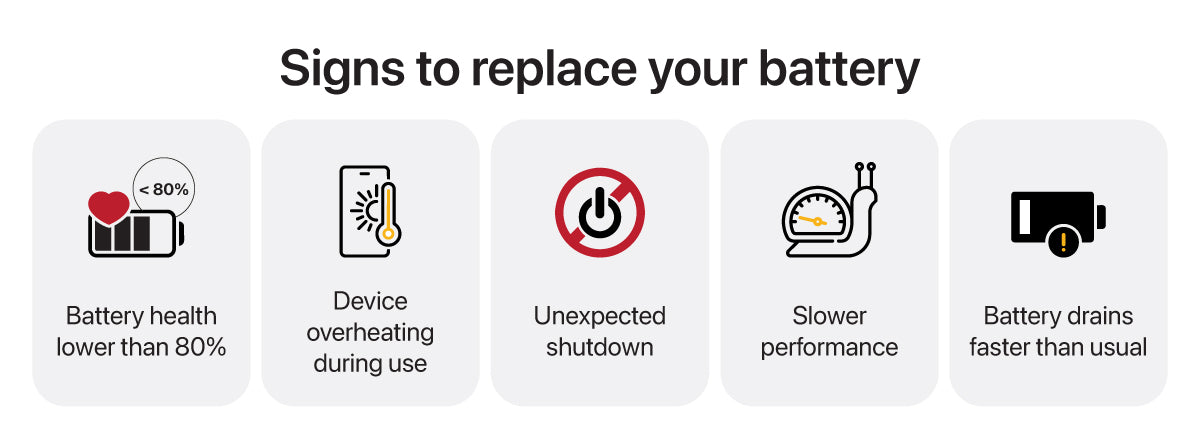 Signs to replace your battery

< 80%

Battery health lower than 80%

Device overheating during use

Unexpected shutdown

Slower performance

Battery drains faster than usual